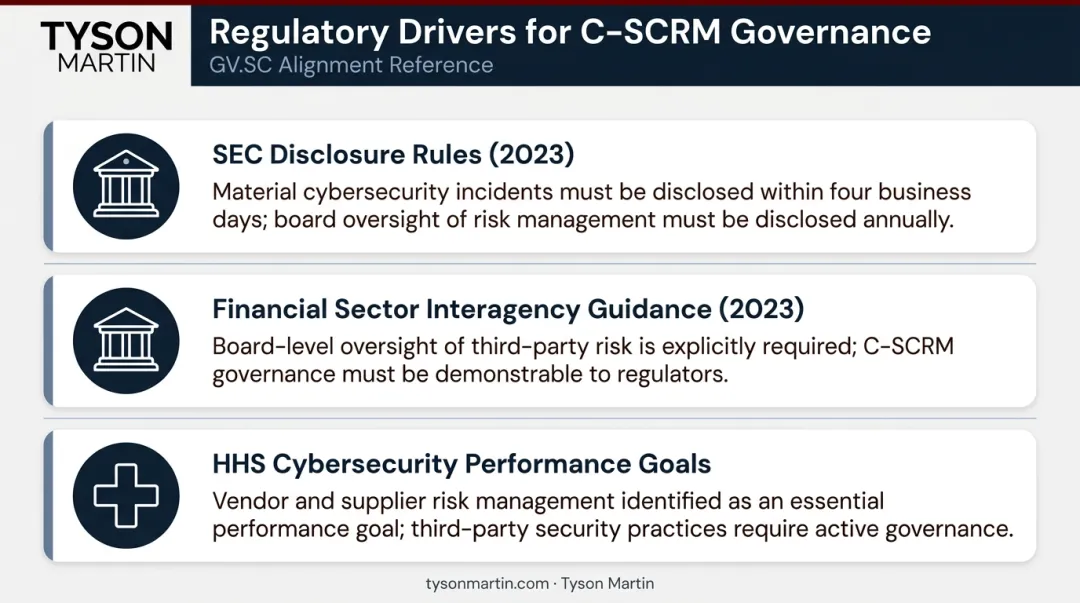 TYSON
MARTIN

Regulatory Drivers for C-SCRM Governance
GV.SC Alignment Reference

SEC Disclosure Rules (2023)
Material cybersecurity incidents must be disclosed within four business days; board oversight of risk management must be disclosed annually.

Financial Sector Interagency Guidance (2023)
Board-level oversight of third-party risk is explicitly required; C-SCRM governance must be demonstrable to regulators.

HHS Cybersecurity Performance Goals
Vendor and supplier risk management identified as an essential performance goal; third-party security practices require active governance.

tysonmartin.com · Tyson Martin